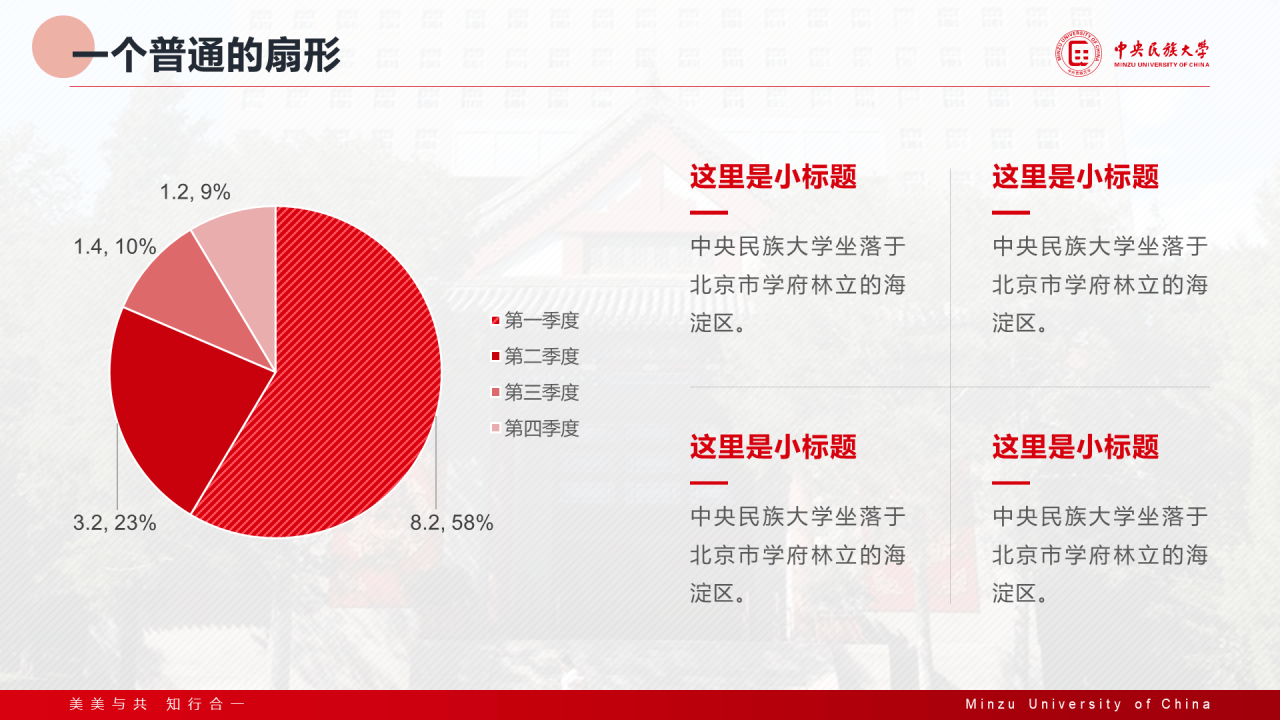 一个普通的扇形

中央民族大学
MINZU UNIVERSITY OF CHINA

1.2, 9%
1.4, 10%
3.2, 23%
8.2, 58%

第一季度
第二季度
第三季度
第四季度

这里是小标题

中央民族大学坐落于北京市学府林立的海淀区。

这里是小标题

中央民族大学坐落于北京市学府林立的海淀区。

这里是小标题

中央民族大学坐落于北京市学府林立的海淀区。

这里是小标题

中央民族大学坐落于北京市学府林立的海淀区。

美美与共 知行合一

Minzu University of China